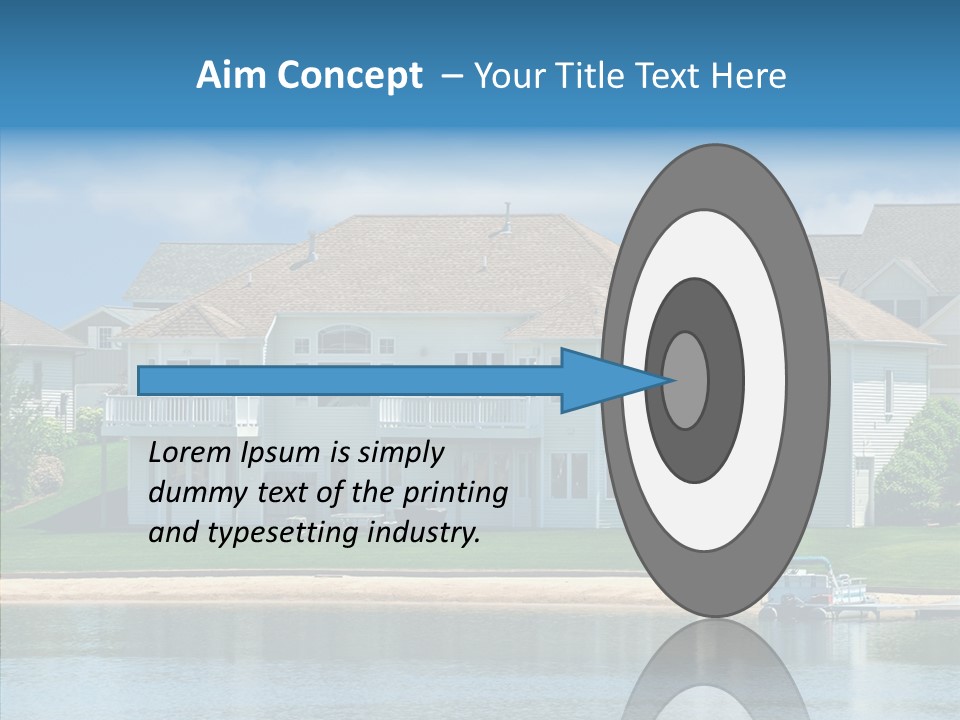 Aim Concept – Your Title Text Here

Lorem Ipsum is simply dummy text of the printing and typesetting industry.